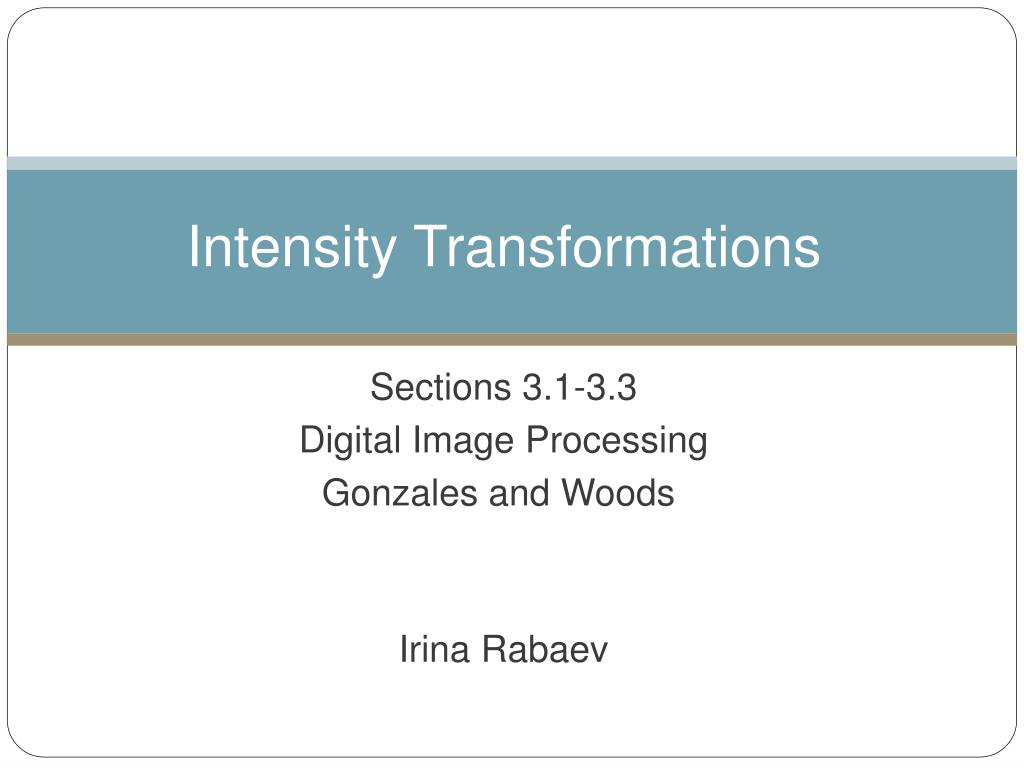 Intensity Transformations

Sections 3.1-3.3
Digital Image Processing
Gonzales and Woods

Irina Rabaev